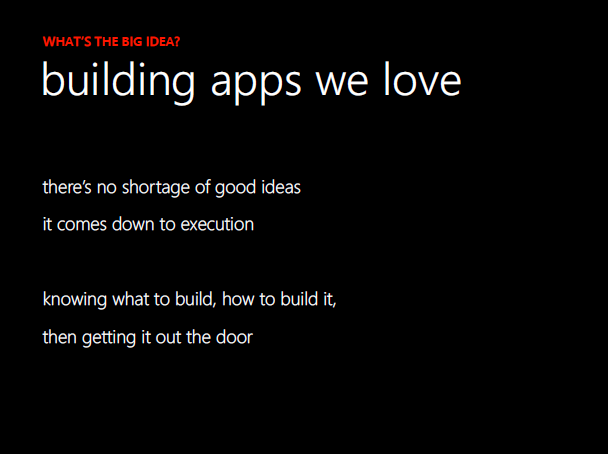 WHAT'S THE BIG IDEA?

building apps we love

there's no shortage of good ideas

it comes down to execution

knowing what to build, how to build it,

then getting it out the door